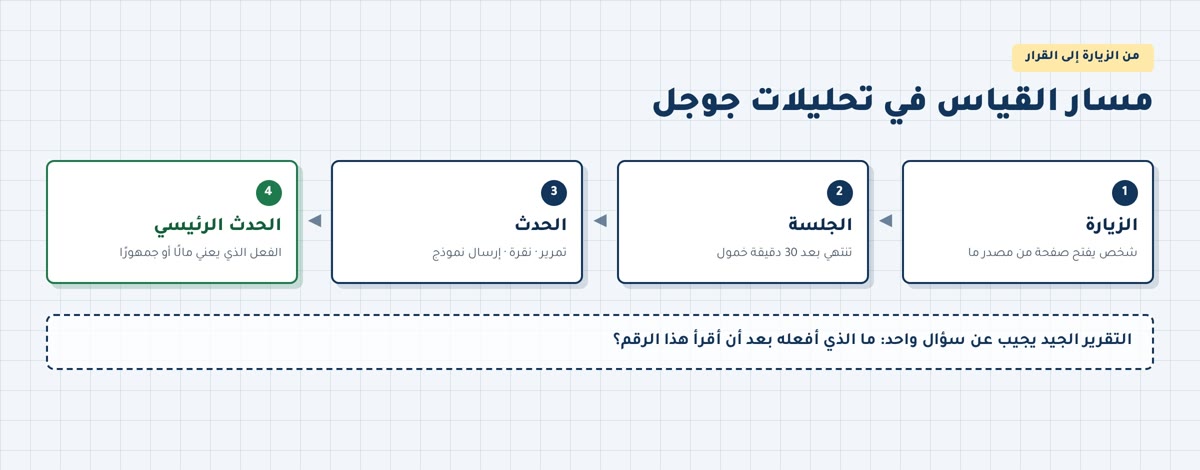 من الزيارة إلى القرار

مسار القياس في تحليلات جوجل

1
الزيارة
شخص يفتح صفحة من مصدر ما

2
الجلسة
تنتهي بعد 30 دقيقة خمول

3
الحدث
تمرير · نقرة · إرسال نموذج

4
الحدث الرئيسي
الفعل الذي يعني مالًا أو جمهورًا

التقرير الجيد يجيب عن سؤال واحد: ما الذي أفعله بعد أن أقرأ هذا الرقم؟